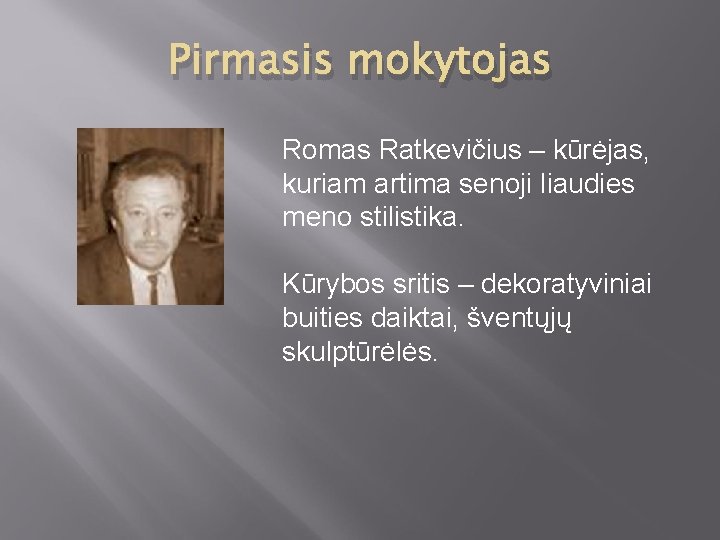 Pirmasis mokytojas

Romas Ratkevičius – kūrėjas, kuriam artima senoji liaudies meno stilistika.

Kūrybos sritis – dekoratyviniai buities daiktai, šventųjų skulptūrėlės.